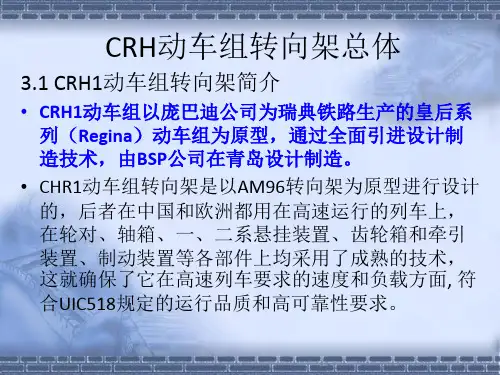 CRH动车组转向架总体

3.1 CRH1动车组转向架简介

• CRH1动车组以庞巴迪公司为瑞典铁路生产的皇后系列（Regina）动车组为原型，通过全面引进设计制造技术，由BSP公司在青岛设计制造。

• CHR1动车组转向架是以AM96转向架为原型进行设计的，后者在中国和欧洲都用在高速运行的列车上，在轮对、轴箱、一、二系悬挂装置、齿轮箱和牵引装置、制动装置等各部件上均采用了成熟的技术，这就确保了它在高速列车要求的速度和负载方面, 符合UIC518规定的运行品质和高可靠性要求。